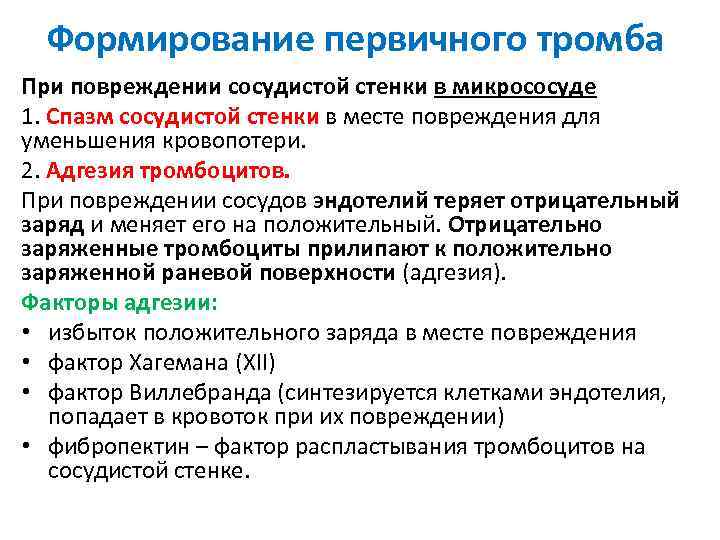 Формирование первичного тромба

При повреждении сосудистой стенки в микрососуде

1. Спазм сосудистой стенки в месте повреждения для уменьшения кровопотери.

2. Адгезия тромбоцитов.

При повреждении сосудов эндотелий теряет отрицательный заряд и меняет его на положительный. Отрицательно заряженные тромбоциты прилипают к положительно заряженной раневой поверхности (адгезия).

Факторы адгезии:

• избыток положительного заряда в месте повреждения
• фактор Хагемана (XII)
• фактор Виллебранда (синтезируется клетками эндотелия, попадает в кровоток при их повреждении)
• фибропектин – фактор распластывания тромбоцитов на сосудистой стенке.